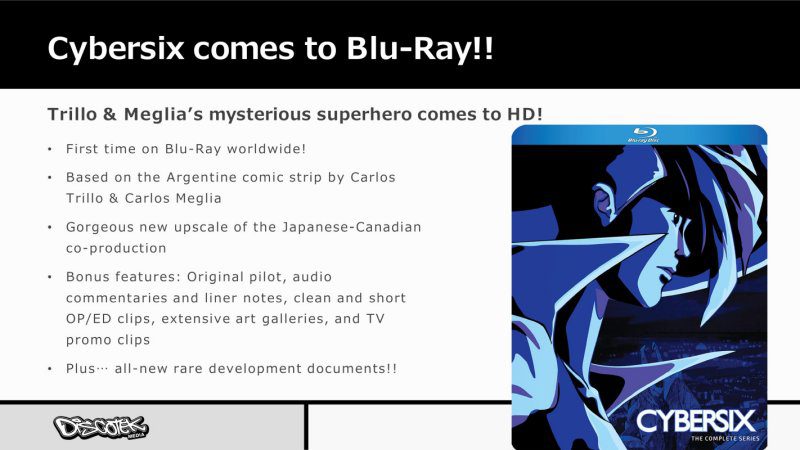 Cybersix comes to Blu-Ray!!

Trillo & Meglia's mysterious superhero comes to HD!

• First time on Blu-Ray worldwide!
• Based on the Argentine comic strip by Carlos Trillo & Carlos Meglia
• Gorgeous new upscale of the Japanese-Canadian co-production
• Bonus features: Original pilot, audio commentaries and liner notes, clean and short OP/ED clips, extensive art galleries, and TV promo clips
• Plus… all-new rare development documents!!

Blu-ray Disc

CYBERSIX
THE COMPLETE SERIES

DISCOTEK MEDIA